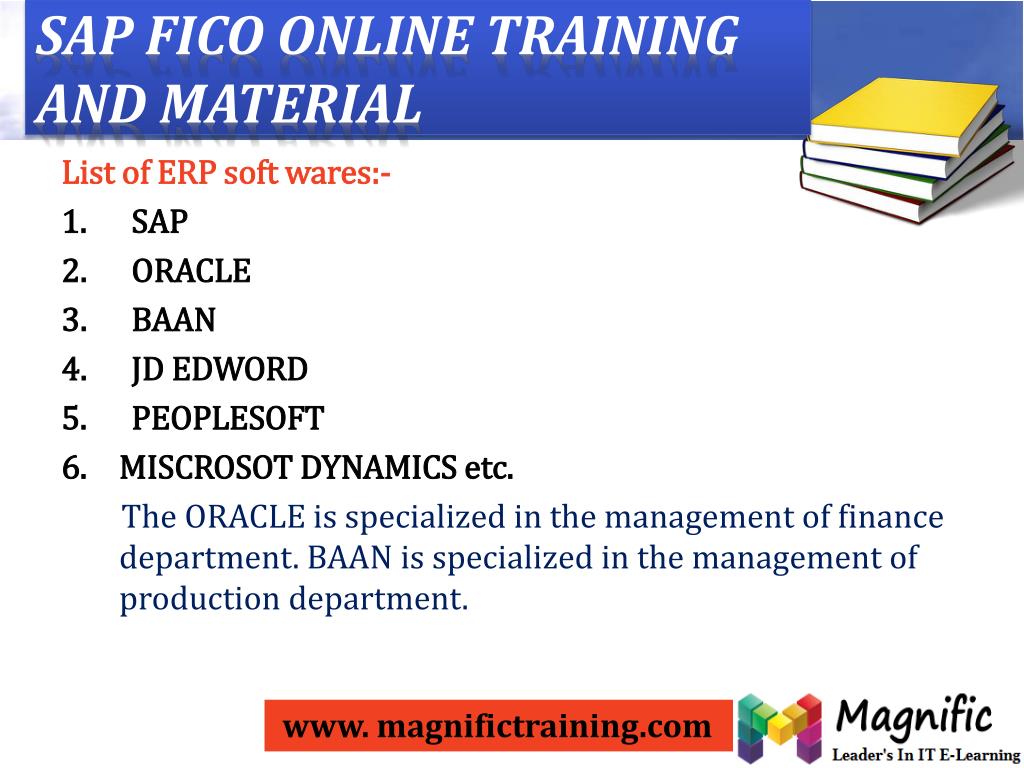 SAP FICO ONLINE TRAINING AND MATERIAL

List of ERP soft wares:-

1. SAP
2. ORACLE
3. BAAN
4. JD EDWORD
5. PEOPLESOFT
6. MISCROSOT DYNAMICS etc.

The ORACLE is specialized in the management of finance department. BAAN is specialized in the management of production department.

www. magnifictraining.com

Magnific
Leader's In IT E-Learning